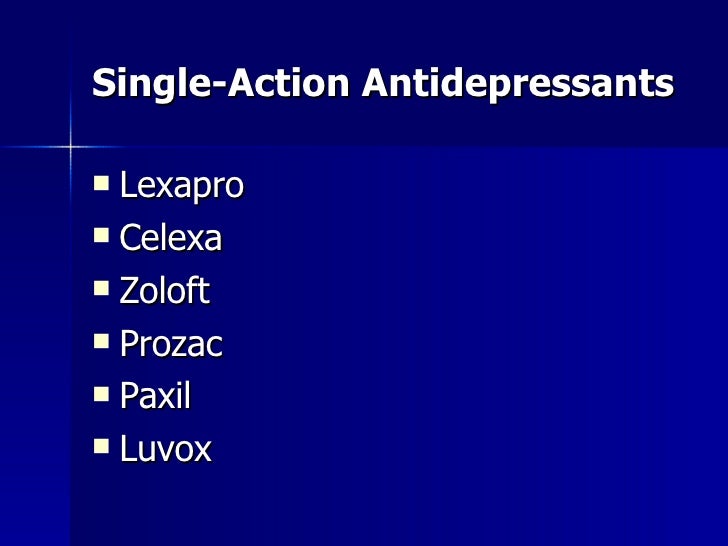 Single-Action Antidepressants

- Lexapro
- Celexa
- Zoloft
- Prozac
- Paxil
- Luvox